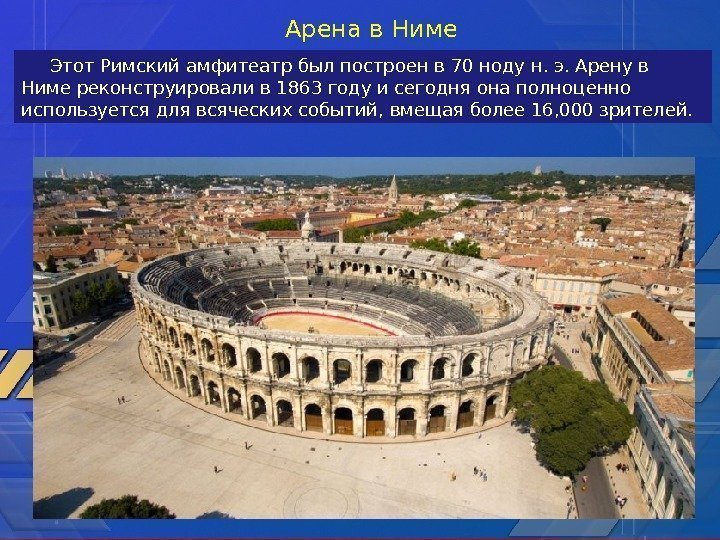 Арена в Ниме

Этот Римский амфитеатр был построен в 70 ноду н. э. Арену в Ниме реконструировали в 1863 году и сегодня она полноценно используется для всяческих событий, вмещая более 16,000 зрителей.